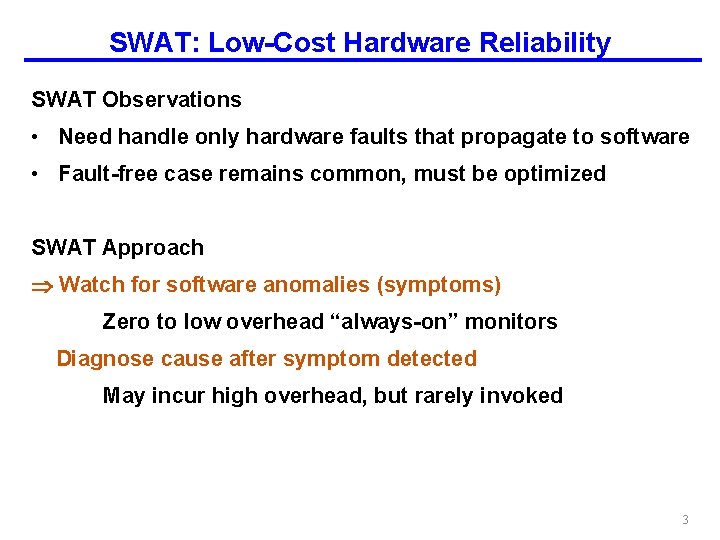 SWAT: Low-Cost Hardware Reliability

SWAT Observations

• Need handle only hardware faults that propagate to software

• Fault-free case remains common, must be optimized

SWAT Approach

$\Rightarrow$ Watch for software anomalies (symptoms)

Zero to low overhead “always-on” monitors

Diagnose cause after symptom detected

May incur high overhead, but rarely invoked

3